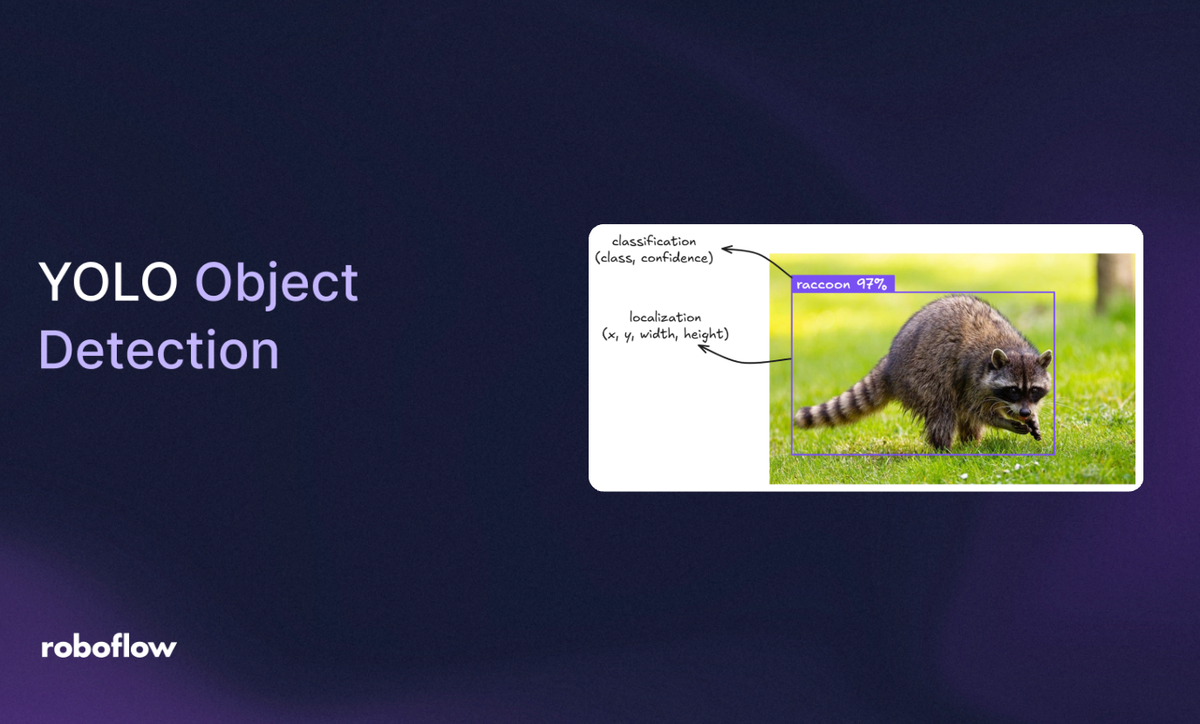 YOLO Object Detection

classification
(class, confidence)

localization
(x, y, width, height)

raccoon 97%

roboflow